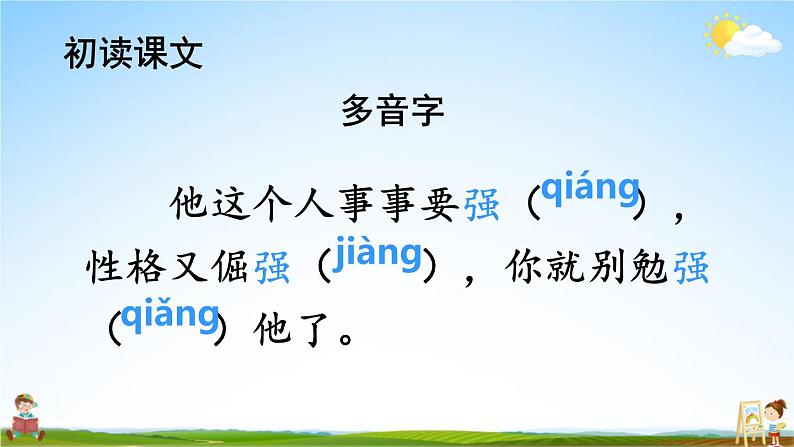 初读课文

多音字

他这个人事事要强（qiáng），性格又倔强（jiàng），你就别勉强（qiǎng）他了。